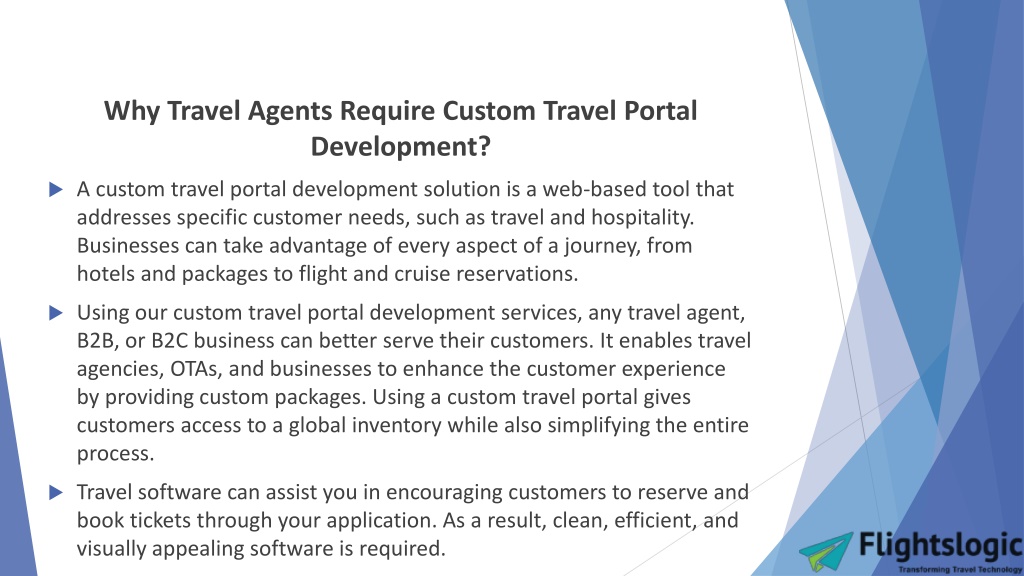 Why Travel Agents Require Custom Travel Portal Development?

A custom travel portal development solution is a web-based tool that addresses specific customer needs, such as travel and hospitality. Businesses can take advantage of every aspect of a journey, from hotels and packages to flight and cruise reservations.

Using our custom travel portal development services, any travel agent, B2B, or B2C business can better serve their customers. It enables travel agencies, OTAs, and businesses to enhance the customer experience by providing custom packages. Using a custom travel portal gives customers access to a global inventory while also simplifying the entire process.

Travel software can assist you in encouraging customers to reserve and book tickets through your application. As a result, clean, efficient, and visually appealing software is required.

Flightslogic
Transforming Travel Technology